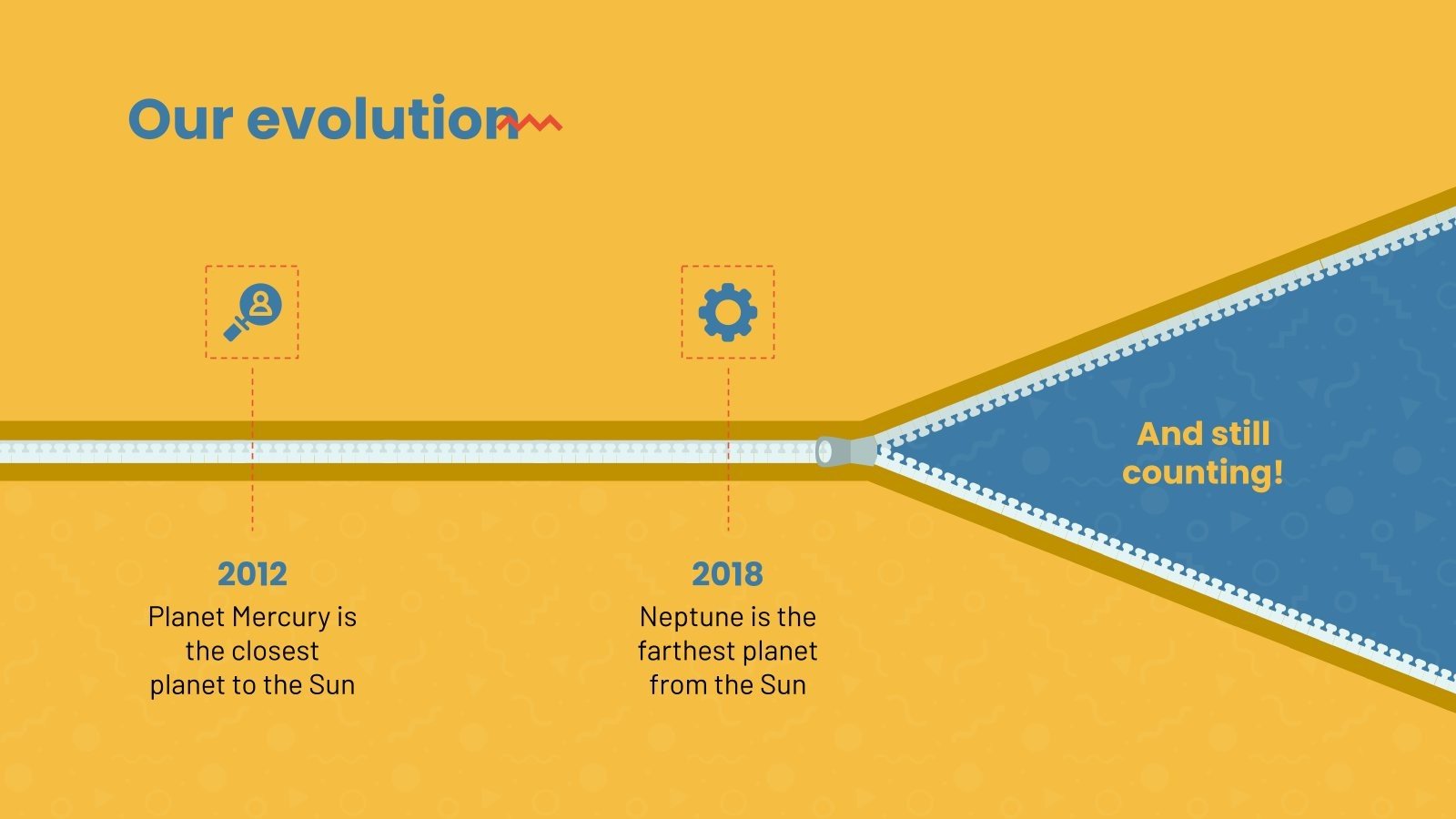 Our evolution

2012
Planet Mercury is the closest planet to the Sun

2018
Neptune is the farthest planet from the Sun

And still counting!